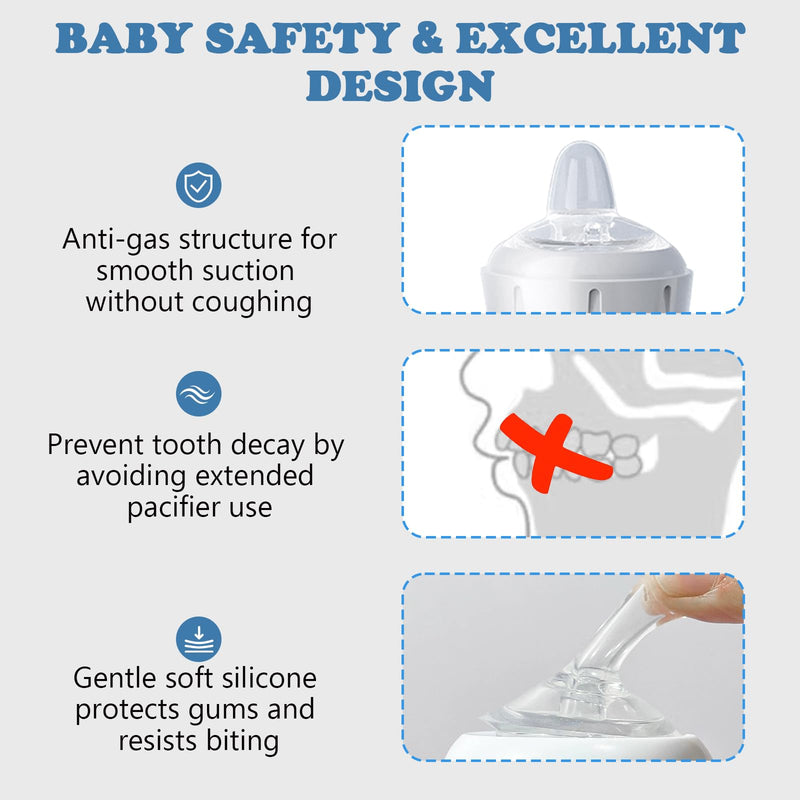 BABY SAFETY & EXCELLENT DESIGN

Anti-gas structure for smooth suction without coughing

Prevent tooth decay by avoiding extended pacifier use

Gentle soft silicone protects gums and resists biting